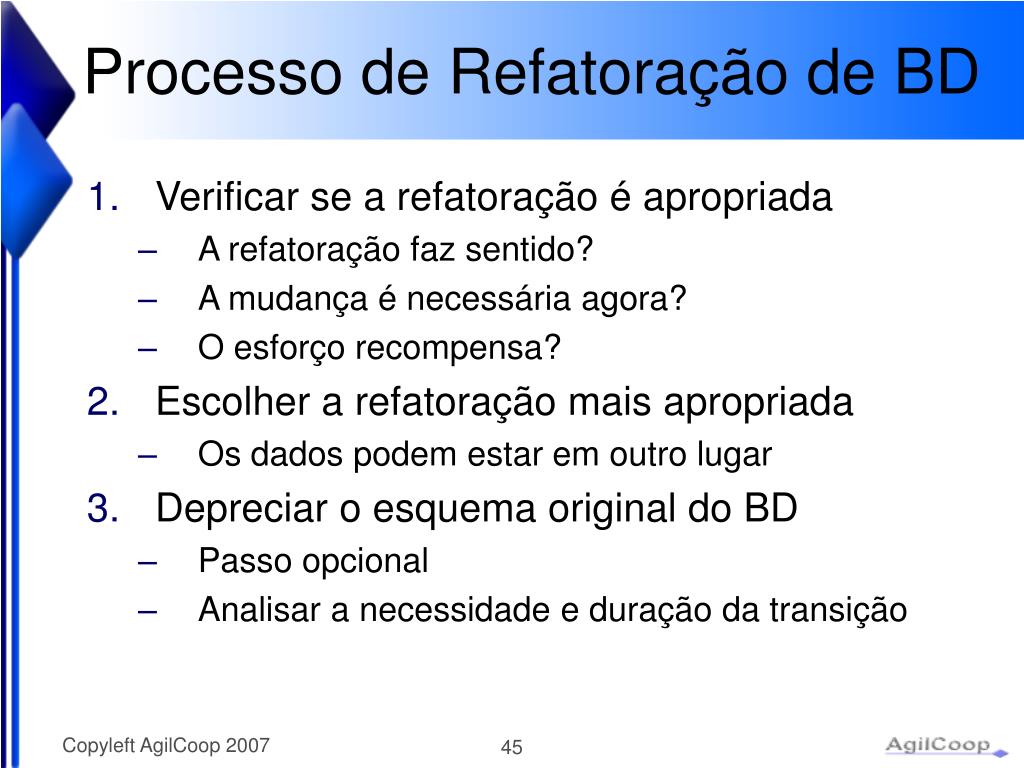 Processo de Refatoração de BD

1. Verificar se a refatoração é apropriada
– A refatoração faz sentido?
– A mudança é necessária agora?
– O esforço recompensa?
2. Escolher a refatoração mais apropriada
– Os dados podem estar em outro lugar
3. Depreciar o esquema original do BD
– Passo opcional
– Analisar a necessidade e duração da transição

Copyleft AgilCoop 2007
45
AgilCoop